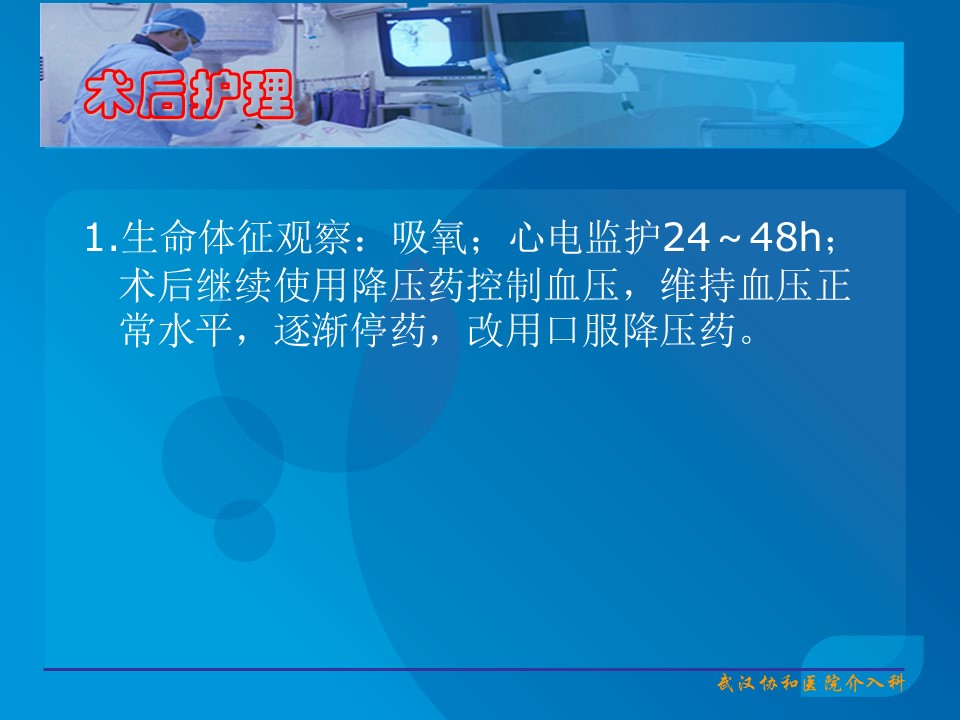 术后护理

1.生命体征观察：吸氧；心电监护24～48h；术后继续使用降压药控制血压，维持血压正常水平，逐渐停药，改用口服降压药。

武汉协和医院介入科